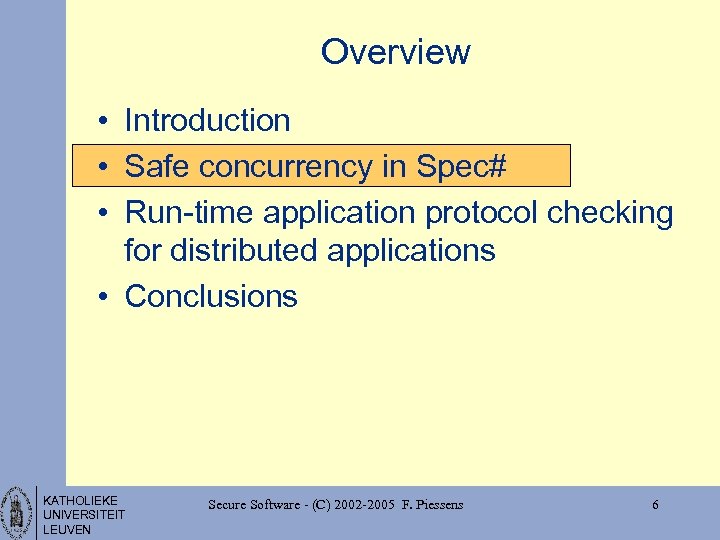 Overview

• Introduction
• Safe concurrency in Spec#
• Run-time application protocol checking for distributed applications
• Conclusions

KATHOLIEKE UNIVERSITEIT LEUVEN

Secure Software - (C) 2002-2005 F. Piessens

6